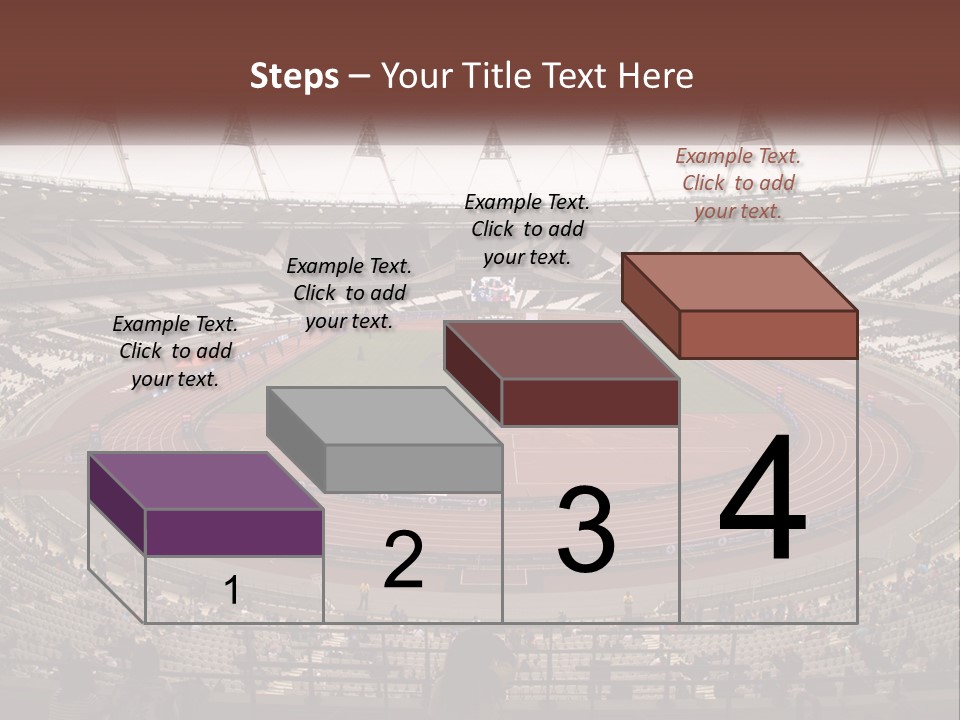 Steps – Your Title Text Here

Example Text. Click to add your text.

Example Text. Click to add your text.

Example Text. Click to add your text.

Example Text. Click to add your text.

1

2

3

4